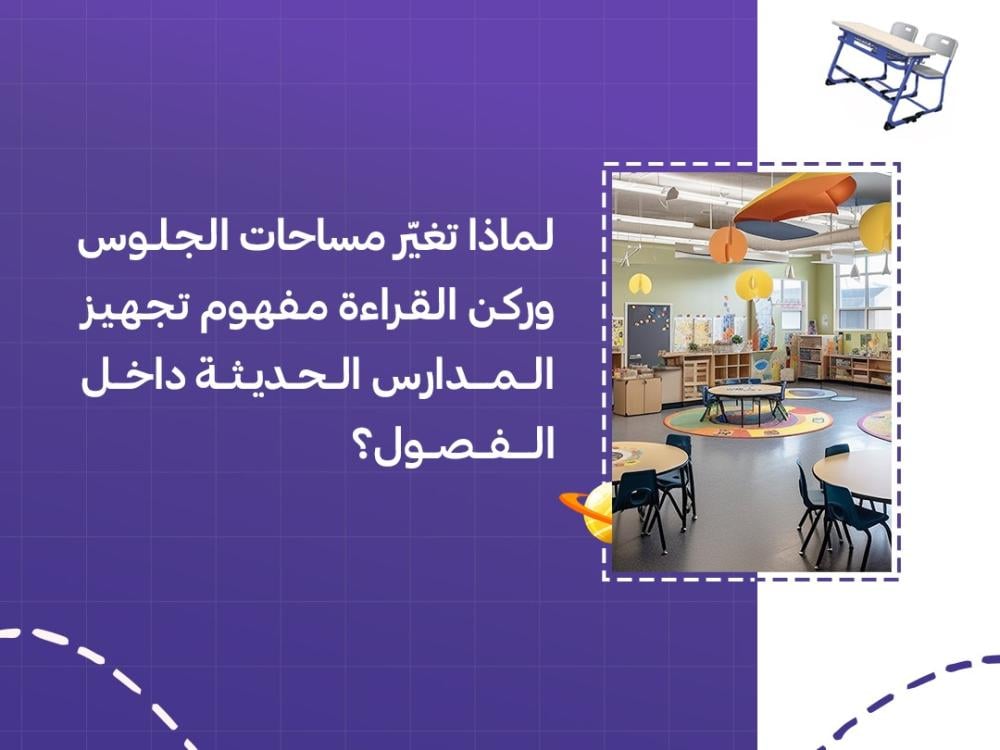 لماذا تغيّر مساحات الجلوس وركن القراءة مفهوم تجهيز المدارس الحديثة داخل الفصول؟